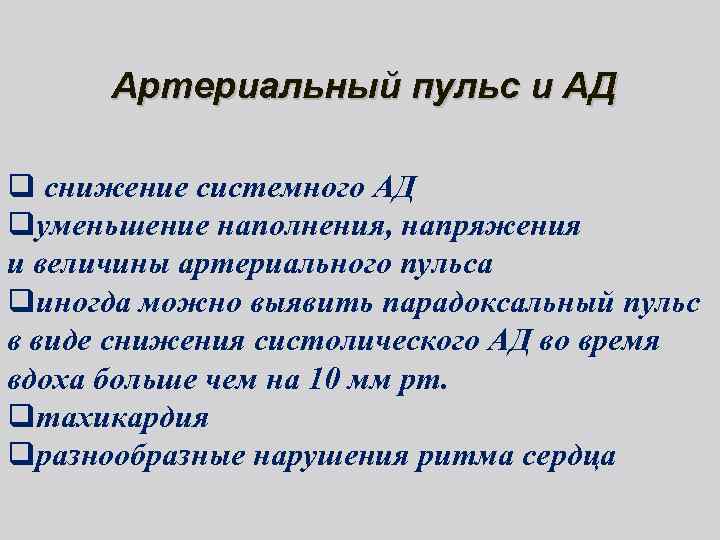 Артериальный пульс и АД

❑ снижение системного АД
❑уменьшение наполнения, напряжения и величины артериального пульса
❑иногда можно выявить парадоксальный пульс в виде снижения систолического АД во время вдоха больше чем на 10 мм рт.
❑тахикардия
❑разнообразные нарушения ритма сердца